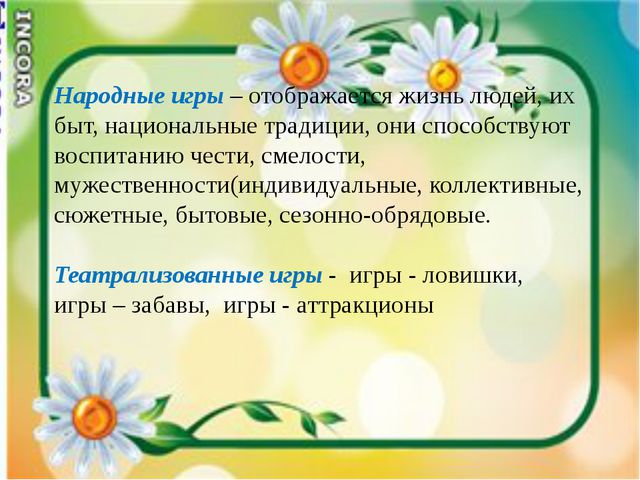 INCORA

Народные игры – отображается жизнь людей, их быт, национальные традиции, они способствуют воспитанию чести, смелости, мужественности(индивидуальные, коллективные, сюжетные, бытовые, сезонно-обрядовые.

Театрализованные игры - игры - ловишки, игры – забавы, игры - аттракционы